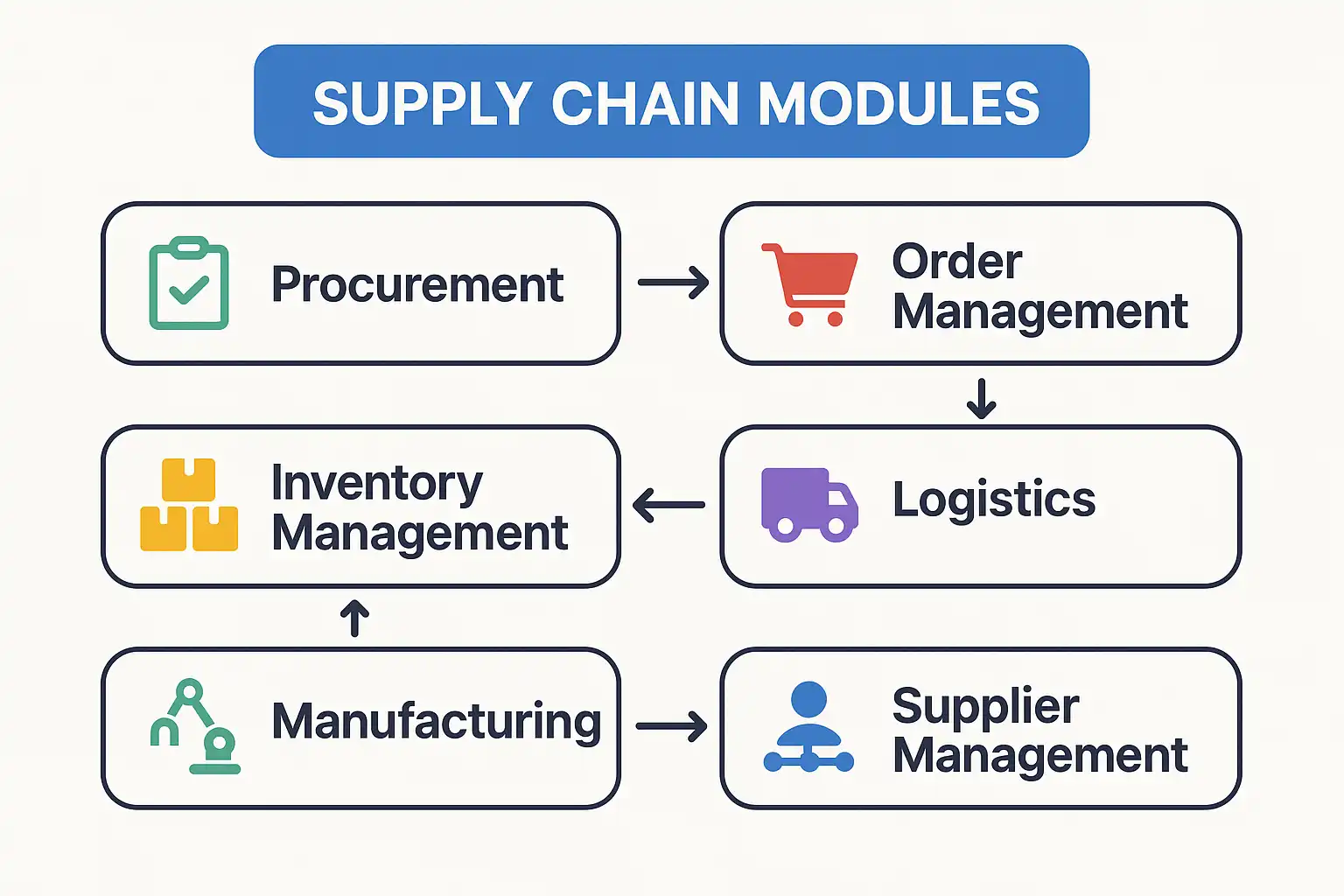 SUPPLY CHAIN MODULES

Procurement

Order Management

Inventory Management

Logistics

Manufacturing

Supplier Management